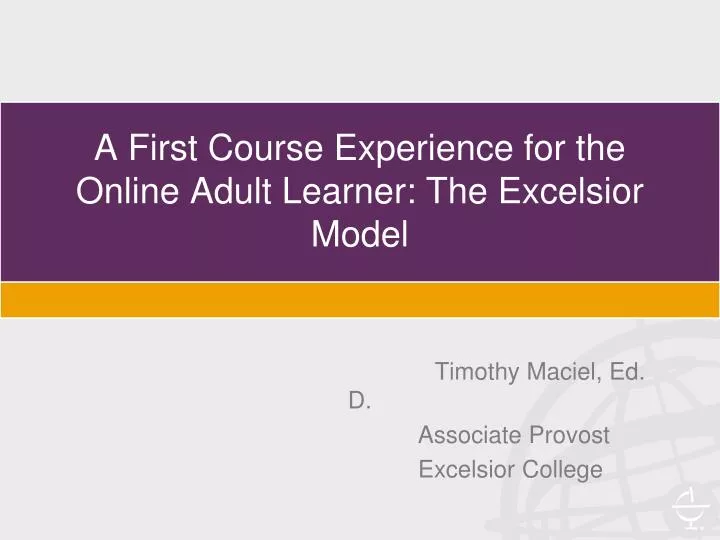 A First Course Experience for the Online Adult Learner: The Excelsior Model

Timothy Maciel, Ed. D.

Associate Provost

Excelsior College